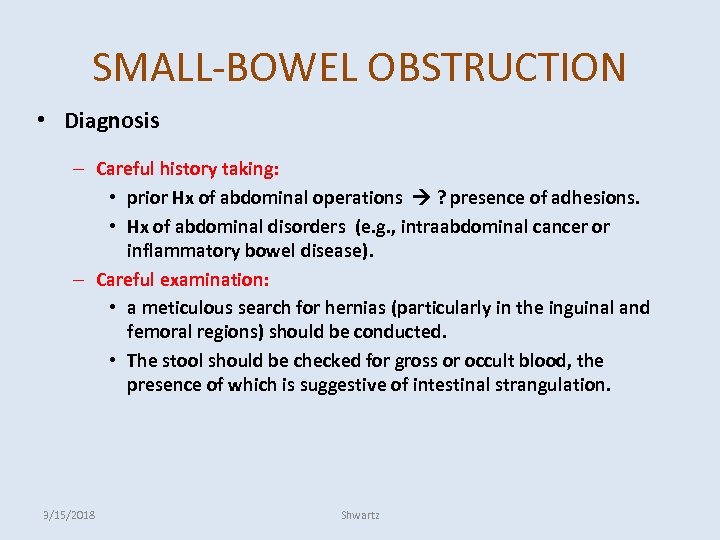 SMALL-BOWEL OBSTRUCTION

• Diagnosis

– Careful history taking:

• prior Hx of abdominal operations → ? presence of adhesions.

• Hx of abdominal disorders (e.g., intraabdominal cancer or inflammatory bowel disease).

– Careful examination:

• a meticulous search for hernias (particularly in the inguinal and femoral regions) should be conducted.

• The stool should be checked for gross or occult blood, the presence of which is suggestive of intestinal strangulation.

3/15/2018

Shwartz